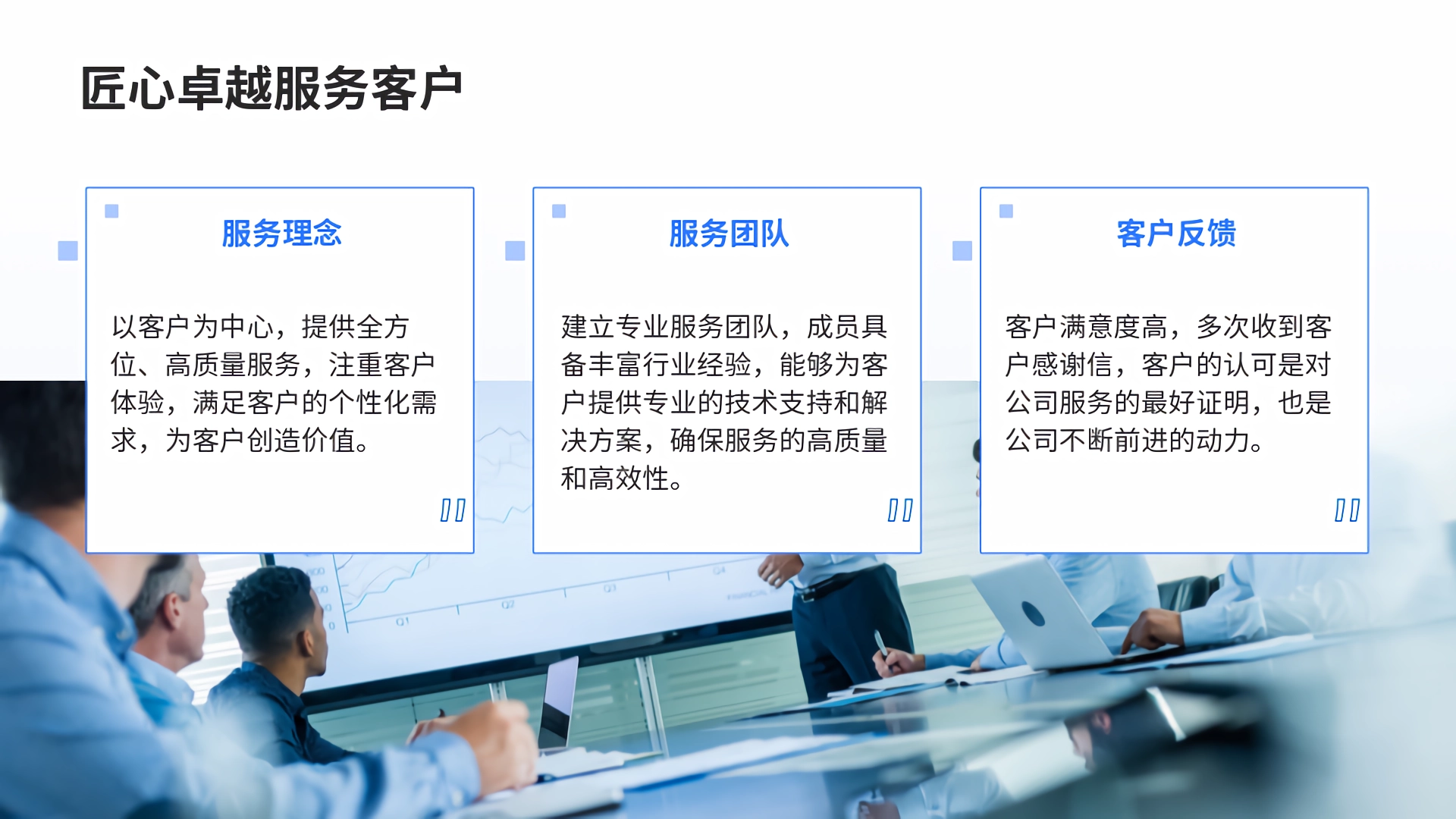 匠心卓越服务客户

服务理念

以客户为中心，提供全方位、高质量服务，注重客户体验，满足客户的个性化需求，为客户创造价值。

服务团队

建立专业服务团队，成员具备丰富行业经验，能够为客户提供专业的技术支持和解决方案，确保服务的高质量和高效性。

客户反馈

客户满意度高，多次收到客户感谢信，客户的认可是对公司服务的最好证明，也是公司不断前进的动力。